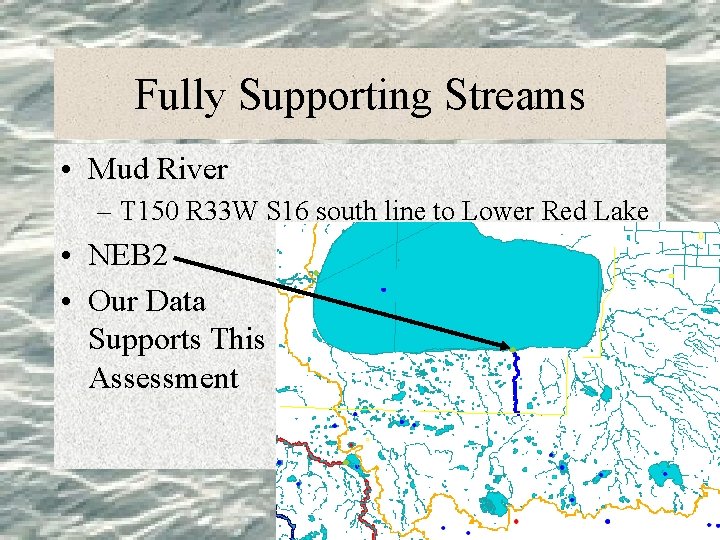 Fully Supporting Streams

• Mud River
  – T150 R33W S16 south line to Lower Red Lake
• NEB2
• Our Data Supports This Assessment